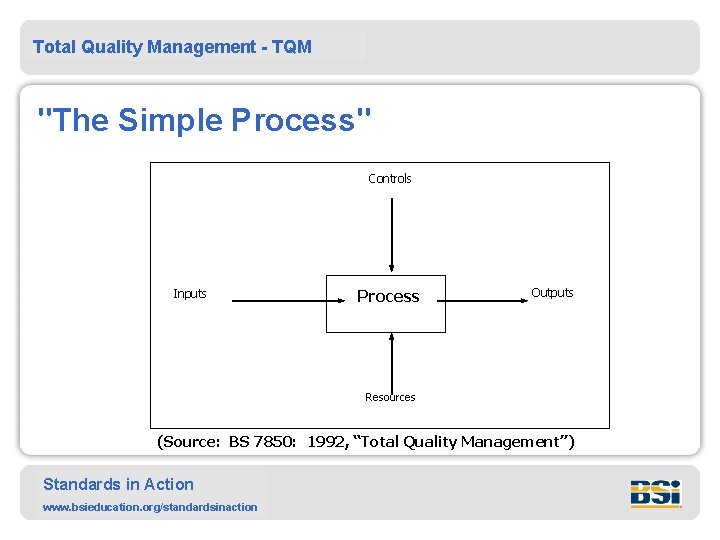 Total Quality Management - TQM

"The Simple Process"

Controls

Inputs

Process

Outputs

Resources

(Source: BS 7850: 1992, “Total Quality Management”)

Standards in Action

www.bsieducation.org/standardsinaction

BSi